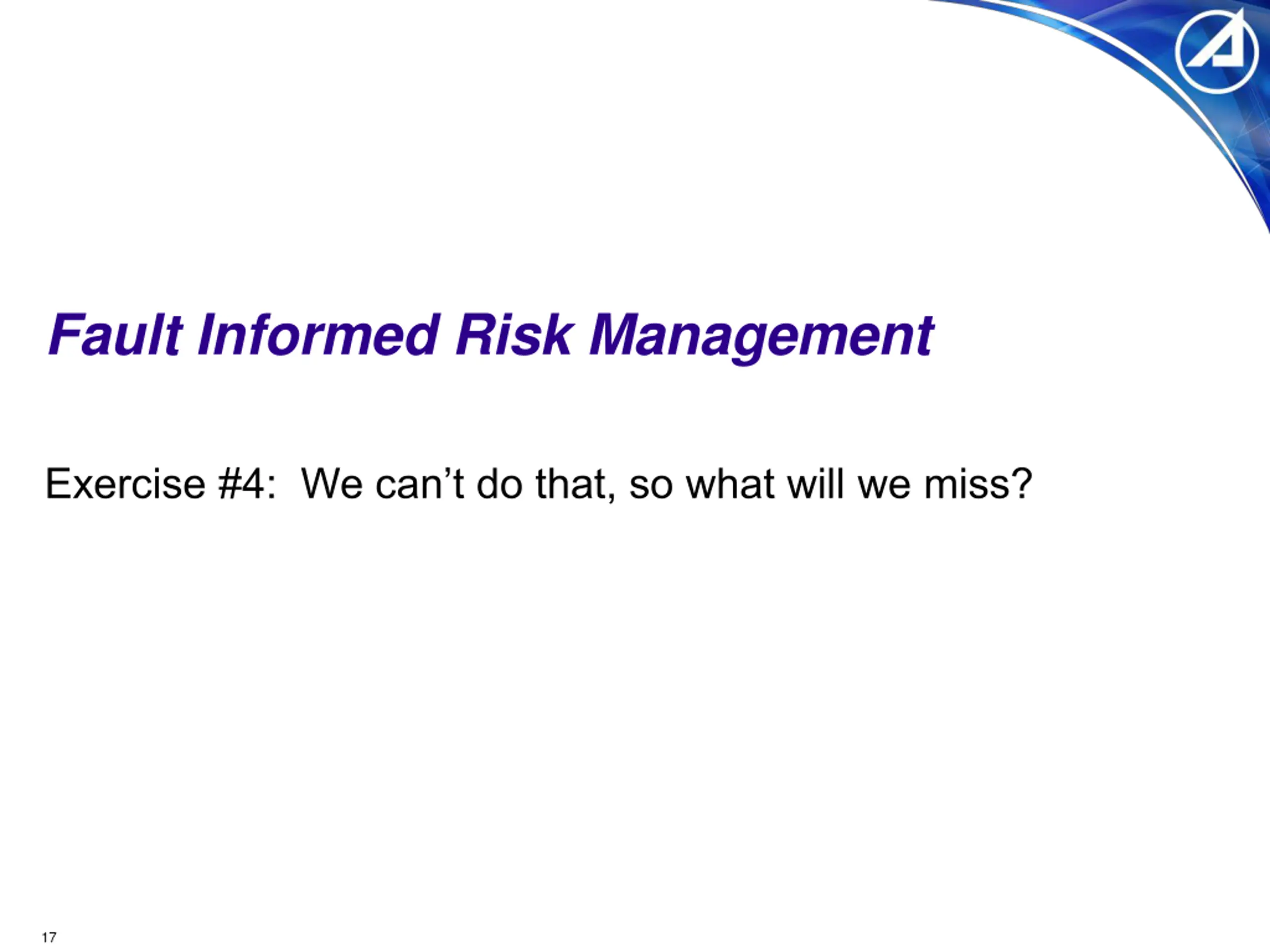 Fault Informed Risk Management

Exercise #4: We can’t do that, so what will we miss?

17